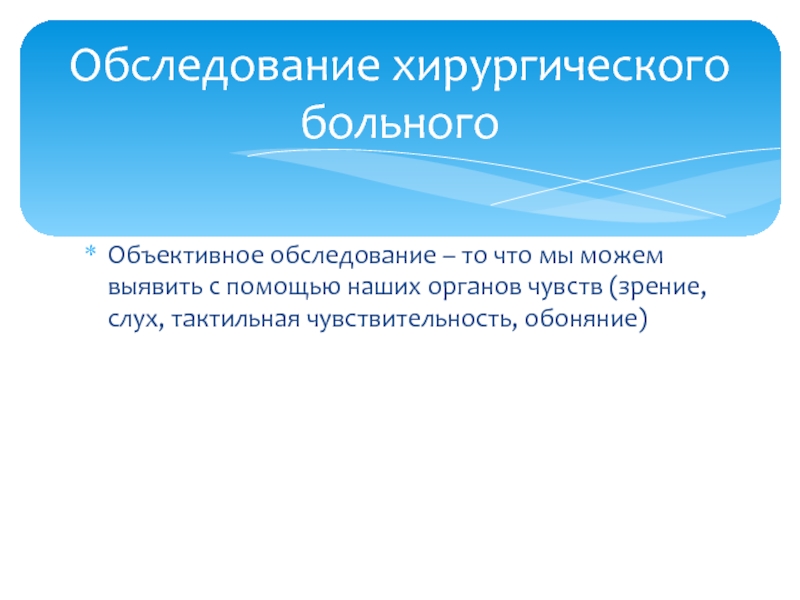 Обследование хирургического больного

* Объективное обследование – то что мы можем выявить с помощью наших органов чувств (зрение, слух, тактильная чувствительность, обоняние)